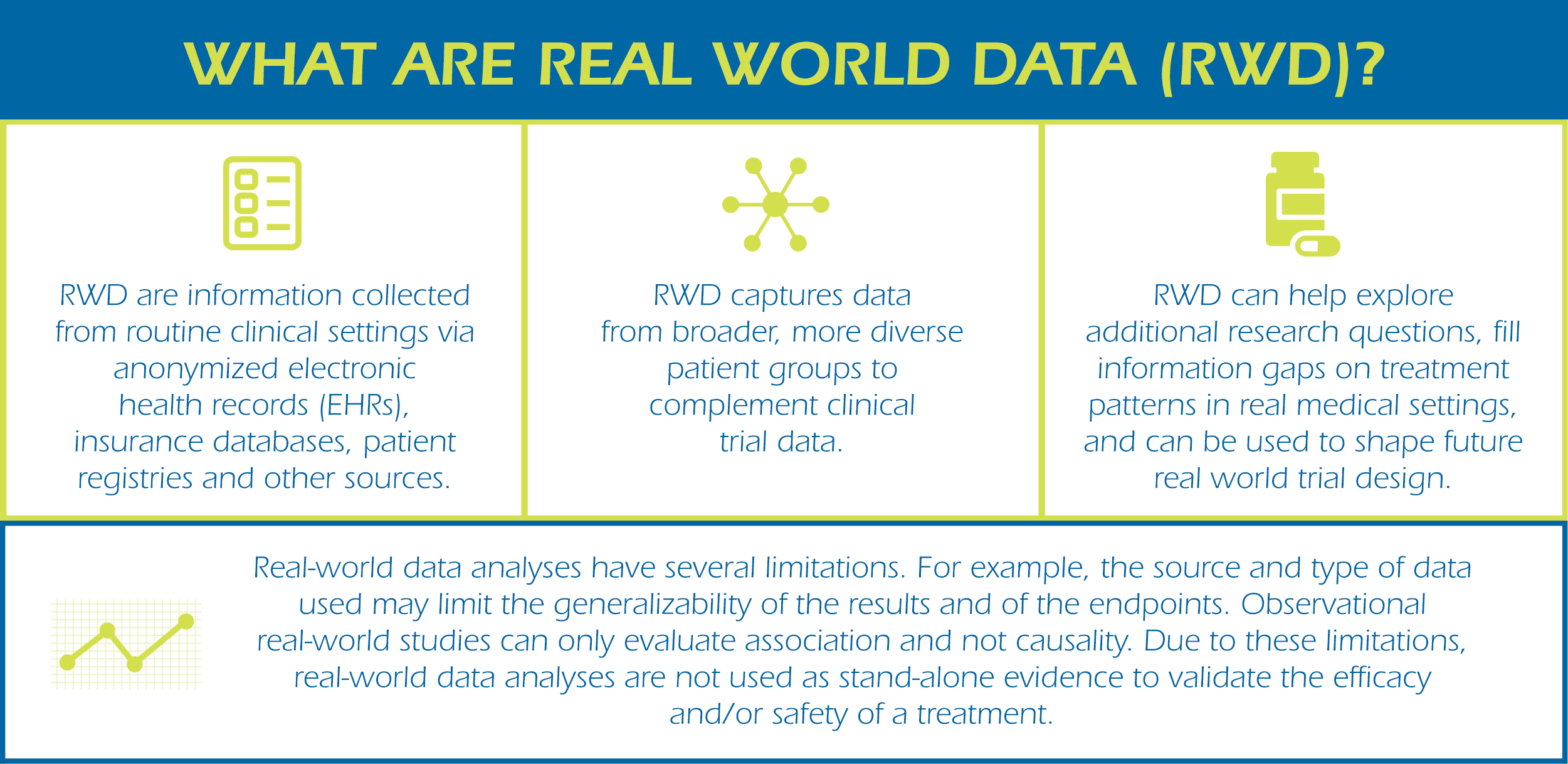 WHAT ARE REAL WORLD DATA (RWD)?

RWD are information collected from routine clinical settings via anonymized electronic health records (EHRs), insurance databases, patient registries and other sources.

RWD captures data from broader, more diverse patient groups to complement clinical trial data.

RWD can help explore additional research questions, fill information gaps on treatment patterns in real medical settings, and can be used to shape future real world trial design.

Real-world data analyses have several limitations. For example, the source and type of data used may limit the generalizability of the results and of the endpoints. Observational real-world studies can only evaluate association and not causality. Due to these limitations, real-world data analyses are not used as stand-alone evidence to validate the efficacy and/or safety of a treatment.